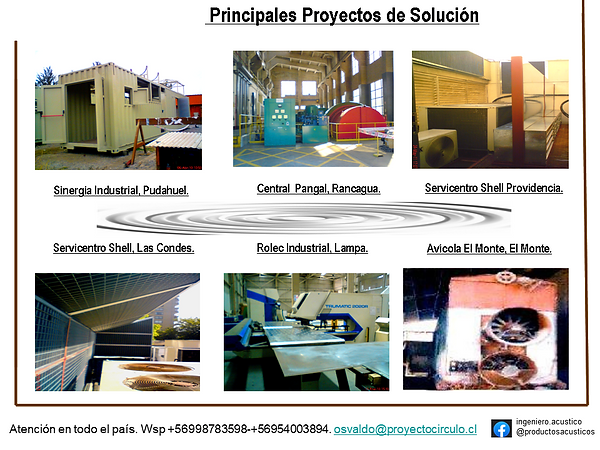 Principales Proyectos de Solución

Sinergia Industrial, Pudahuel.

Central Pangal, Rancagua.

Servicentro Shell Providencia.

Servicentro Shell, Las Condes.

Rolec Industrial, Lampa.

Avícola El Monte, El Monte.

TRUMATIC 2020R

Atención en todo el país. Wsp +56998783598-+56954003894. osvaldo@proyectocirculo.cl

ingeniero.acustico
@productosacusticos